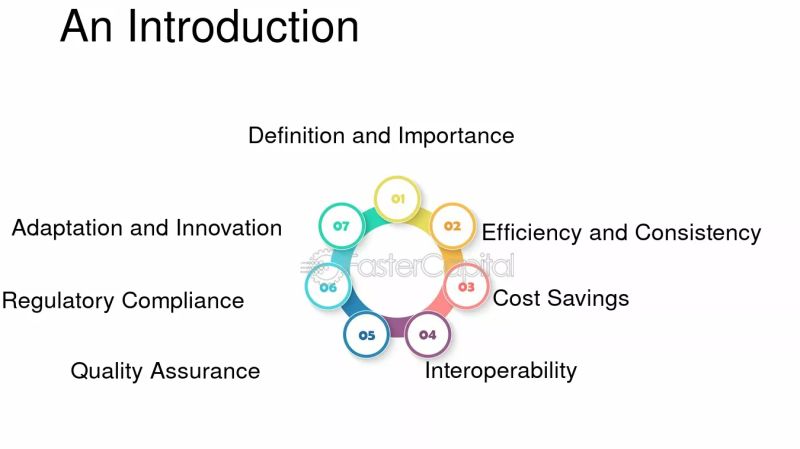 An Introduction

Definition and Importance

01

02

Efficiency and Consistency

03

Cost Savings

04

Interoperability

05

Quality Assurance

06

Regulatory Compliance

07

Adaptation and Innovation

FasterCapital